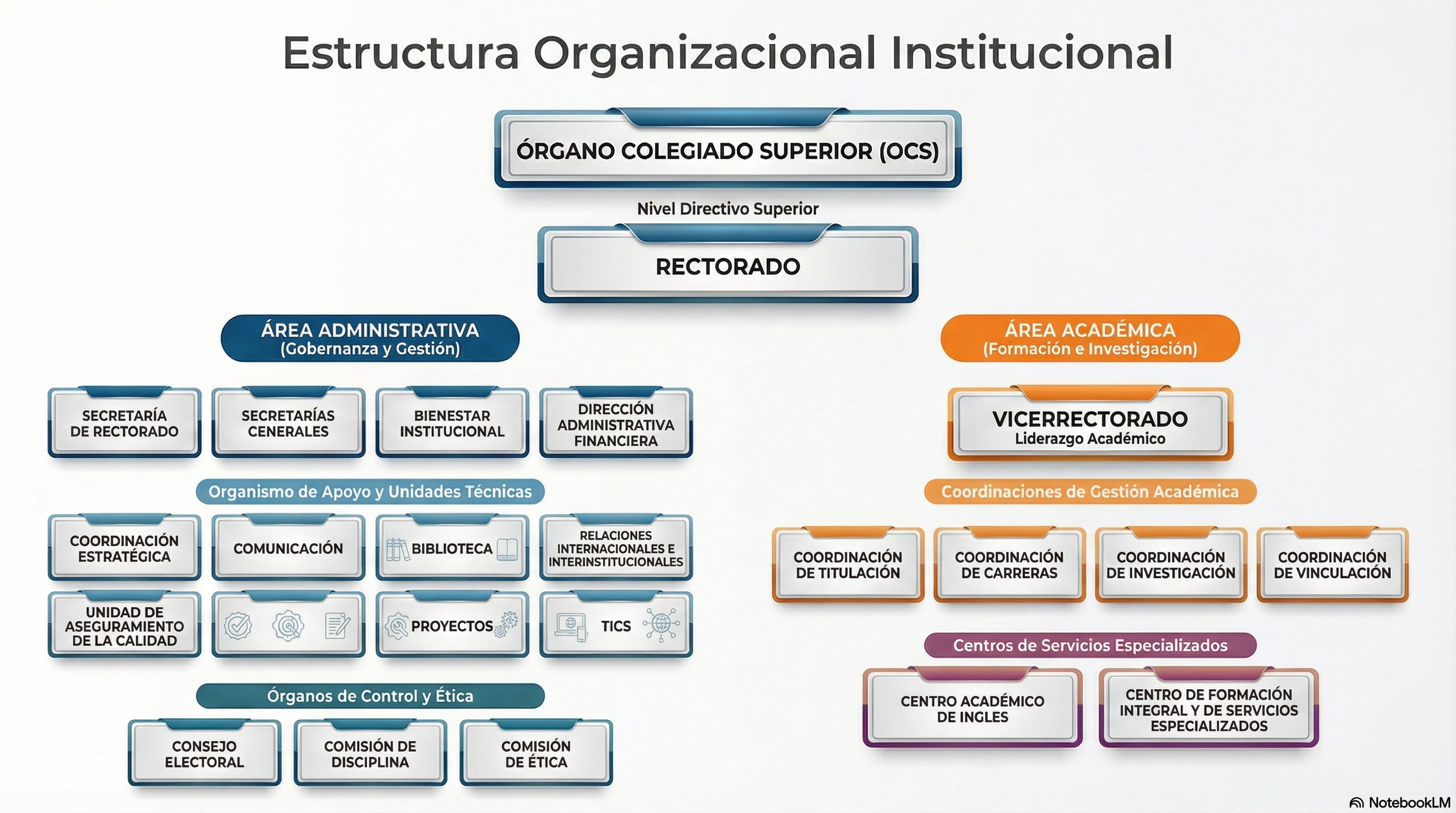 Estructura Organizacional Institucional

ÓRGANO COLEGIADO SUPERIOR (OCS)

Nivel Directivo Superior

RECTORADO

ÁREA ADMINISTRATIVA
(Gobernanza y Gestión)

SECRETARÍA DE RECTORADO

SECRETARÍAS CENERALES

BIENESTAR INSTITUCIONAL

DIRECCIÓN ADMINISTRATIVA FINANCIERA

Organismo de Apoyo y Unidades Técnicas

COORDINACIÓN ESTRATÉGICA

COMUNICACIÓN

BIBLIOTECA

RELACIONES INTERNACIONALES E INTERINSTITUCIONALES

UNIDAD DE ASEGURAMIENTO DE LA CALIDAD

PROYECTOS

TICS

Órganos de Control y Ética

CONSEJO ELECTORAL

COMISIÓN DE DISCIPLINA

COMISIÓN DE ÉTICA

ÁREA ACADÉMICA
(Formación e Investigación)

VICERRECTORADO
Liderazgo Académico

Coordinaciones de Gestión Académica

COORDINACIÓN DE TITULACIÓN

COORDINACIÓN DE CARRERAS

COORDINACIÓN DE INVESTIGACIÓN

COORDINACIÓN DE VINCULACIÓN

Centros de Servicios Especializados

CENTRO ACADÉMICO DE INGLES

CENTRO DE FORMACIÓN INTEGRAL Y DE SERVICIOS ESPECIALIZADOS

NotebookLM